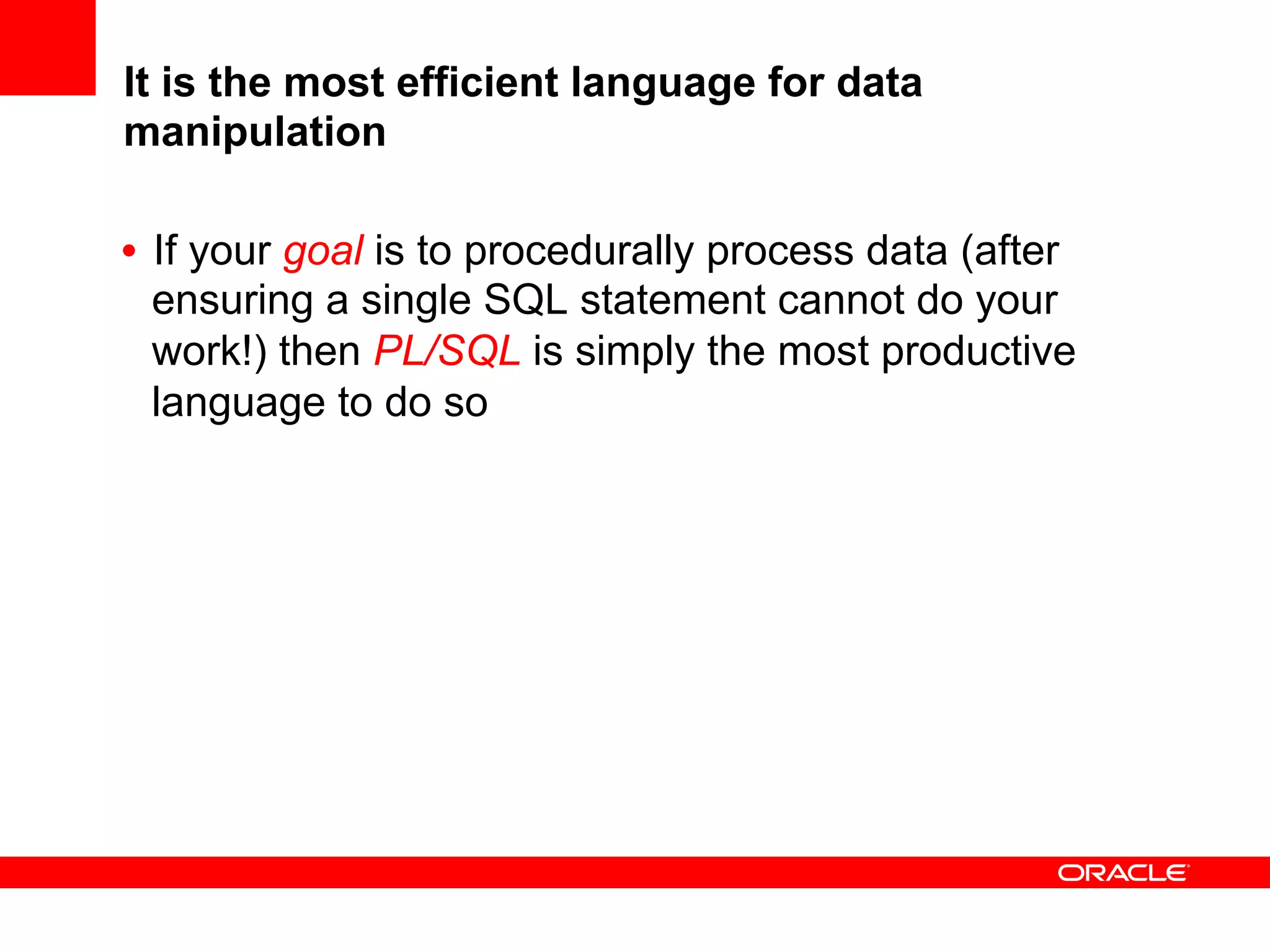 It is the most efficient language for data manipulation

• If your goal is to procedurally process data (after ensuring a single SQL statement cannot do your work!) then PL/SQL is simply the most productive language to do so

ORACLE